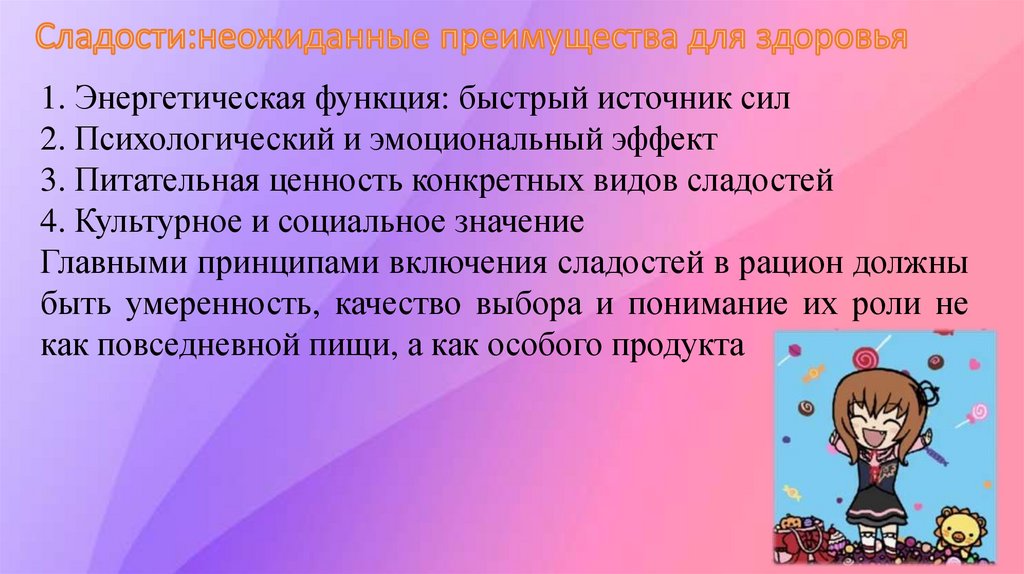 Сладости:неожиданные преимущества для здоровья

1. Энергетическая функция: быстрый источник сил
2. Психологический и эмоциональный эффект
3. Питательная ценность конкретных видов сладостей
4. Культурное и социальное значение
Главными принципами включения сладостей в рацион должны быть умеренность, качество выбора и понимание их роли не как повседневной пищи, а как особого продукта